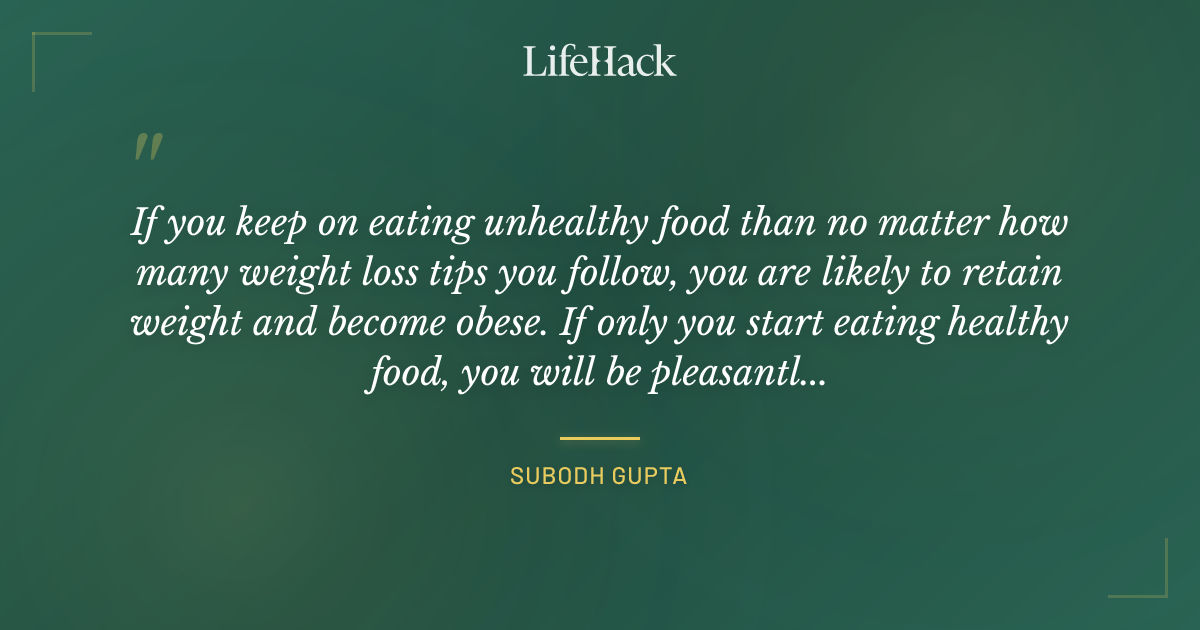 LifeHack

"

If you keep on eating unhealthy food than no matter how many weight loss tips you follow, you are likely to retain weight and become obese. If only you start eating healthy food, you will be pleasantl...

SUBODH GUPTA